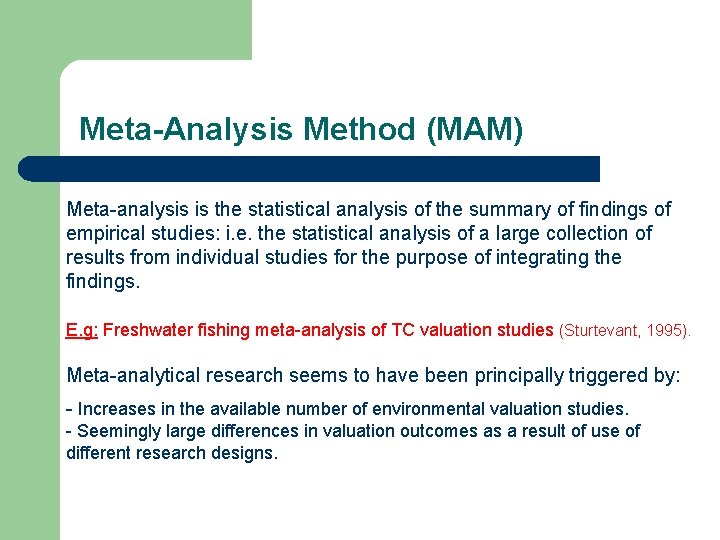 Meta-Analysis Method (MAM)

Meta-analysis is the statistical analysis of the summary of findings of empirical studies: i.e. the statistical analysis of a large collection of results from individual studies for the purpose of integrating the findings.

E.g: Freshwater fishing meta-analysis of TC valuation studies (Sturtevant, 1995).

Meta-analytical research seems to have been principally triggered by:

- Increases in the available number of environmental valuation studies.
- Seemingly large differences in valuation outcomes as a result of use of different research designs.